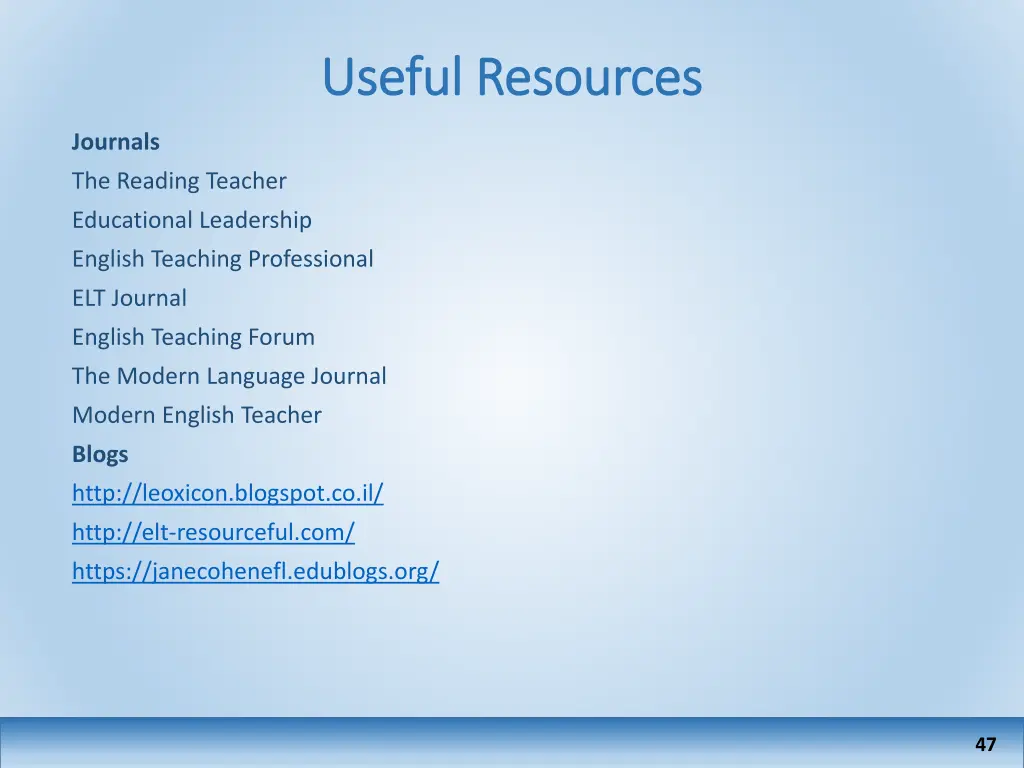 Useful Resources

Journals
The Reading Teacher
Educational Leadership
English Teaching Professional
ELT Journal
English Teaching Forum
The Modern Language Journal
Modern English Teacher
Blogs
http://leoxicon.blogspot.co.il/
http://elt-resourceful.com/
https://janecohenefl.edublogs.org/

47